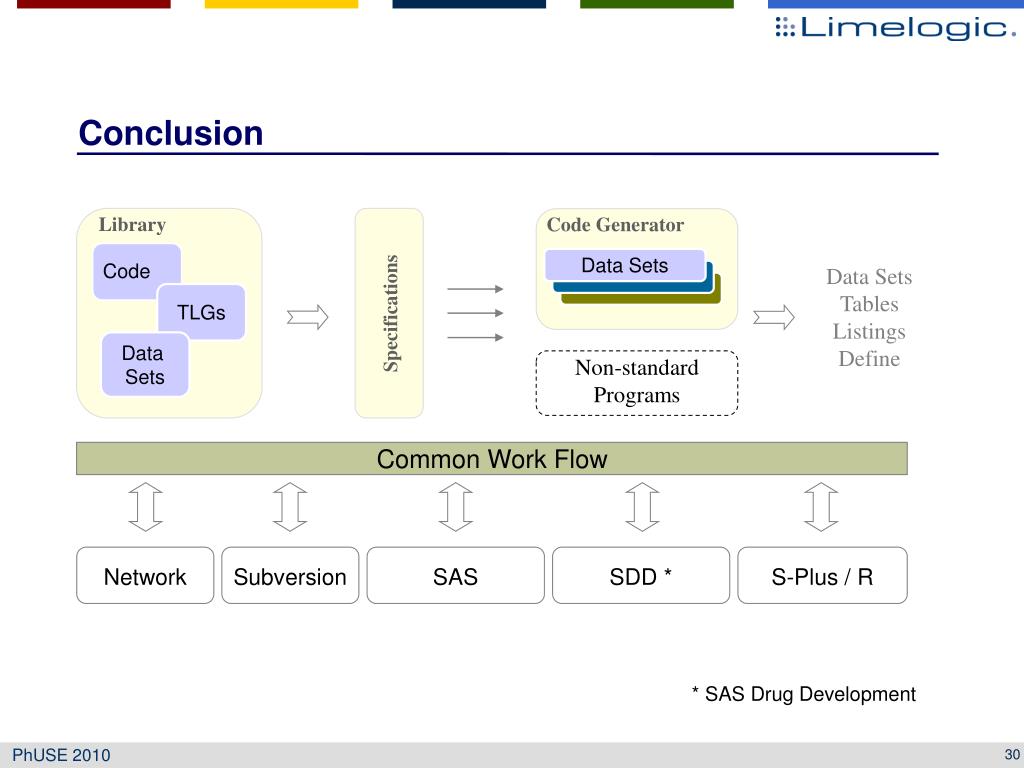 Limelogic.

Conclusion

Library

Code

TLGs

Data Sets

Specifications

Code Generator

Data Sets

Non-standard Programs

Data Sets
Tables
Listings
Define

Common Work Flow

Network

Subversion

SAS

SDD *

S-Plus / R

* SAS Drug Development

PhUSE 2010

30